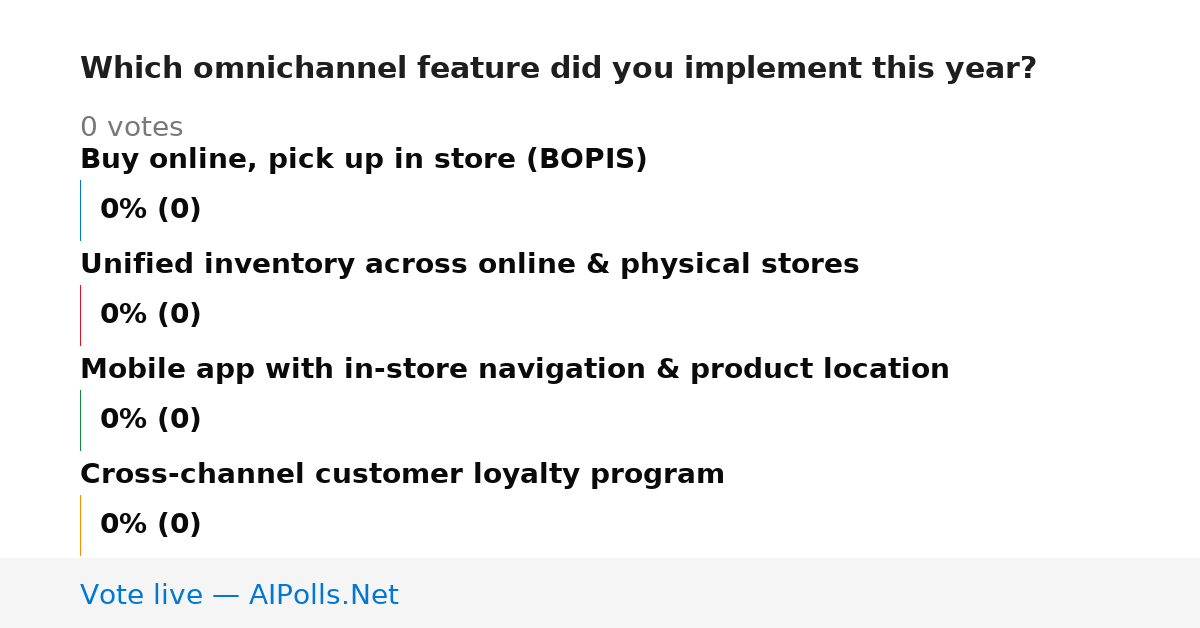 Which omnichannel feature did you implement this year?

0 votes

Buy online, pick up in store (BOPIS)

0% (0)

Unified inventory across online & physical stores

0% (0)

Mobile app with in-store navigation & product location

0% (0)

Cross-channel customer loyalty program

0% (0)

Vote live — AIPolls.Net